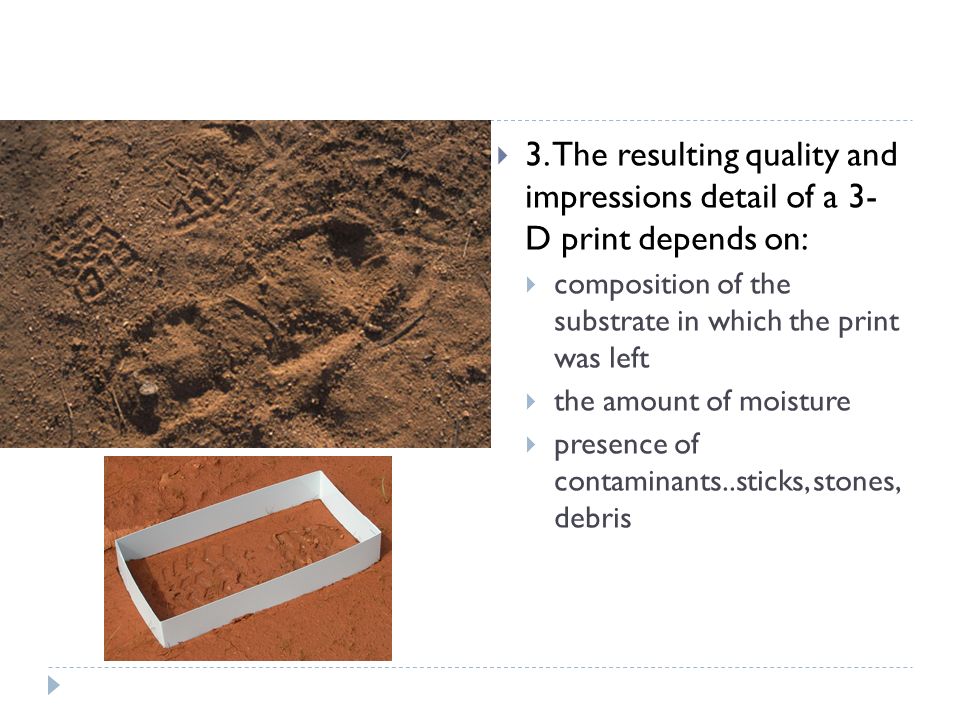 3. The resulting quality and impressions detail of a 3-D print depends on:

composition of the substrate in which the print was left

the amount of moisture

presence of contaminants..sticks, stones, debris